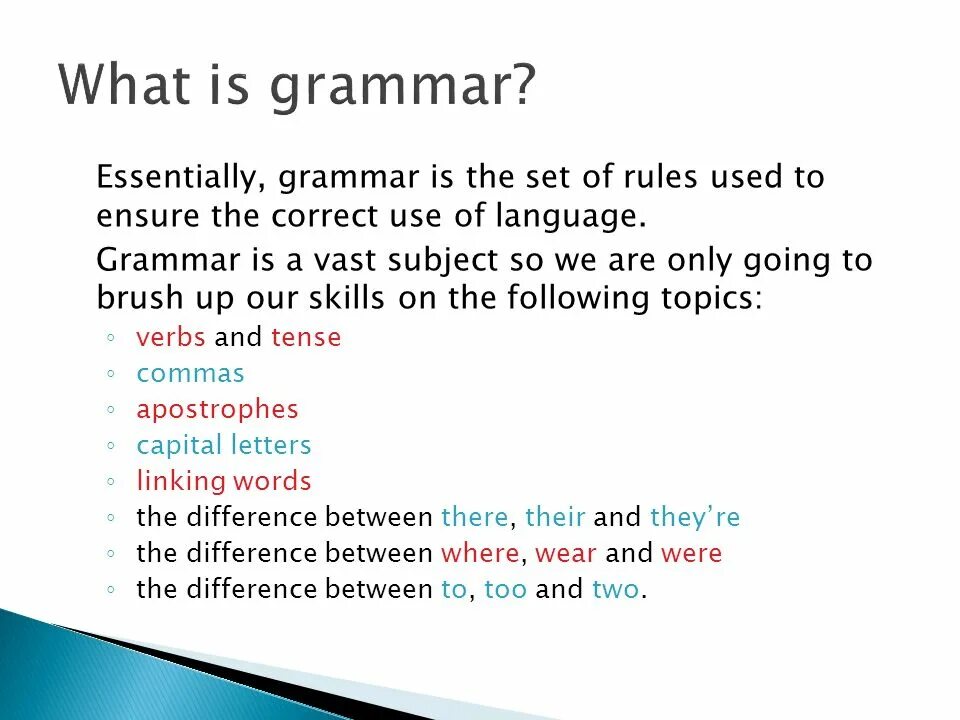 What is grammar?

Essentially, grammar is the set of rules used to ensure the correct use of language.

Grammar is a vast subject so we are only going to brush up our skills on the following topics:

◦ verbs and tense
◦ commas
◦ apostrophes
◦ capital letters
◦ linking words
◦ the difference between there, their and they're
◦ the difference between where, wear and were
◦ the difference between to, too and two.